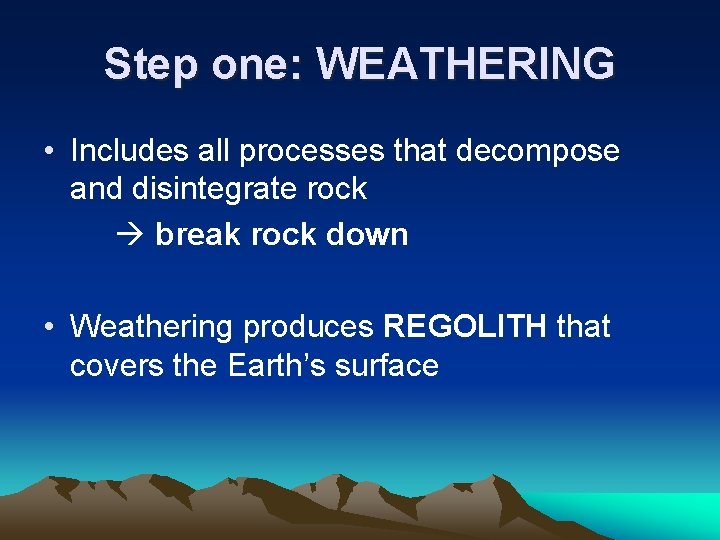 Step one: WEATHERING

• Includes all processes that decompose and disintegrate rock

→ break rock down

• Weathering produces REGOLITH that covers the Earth's surface